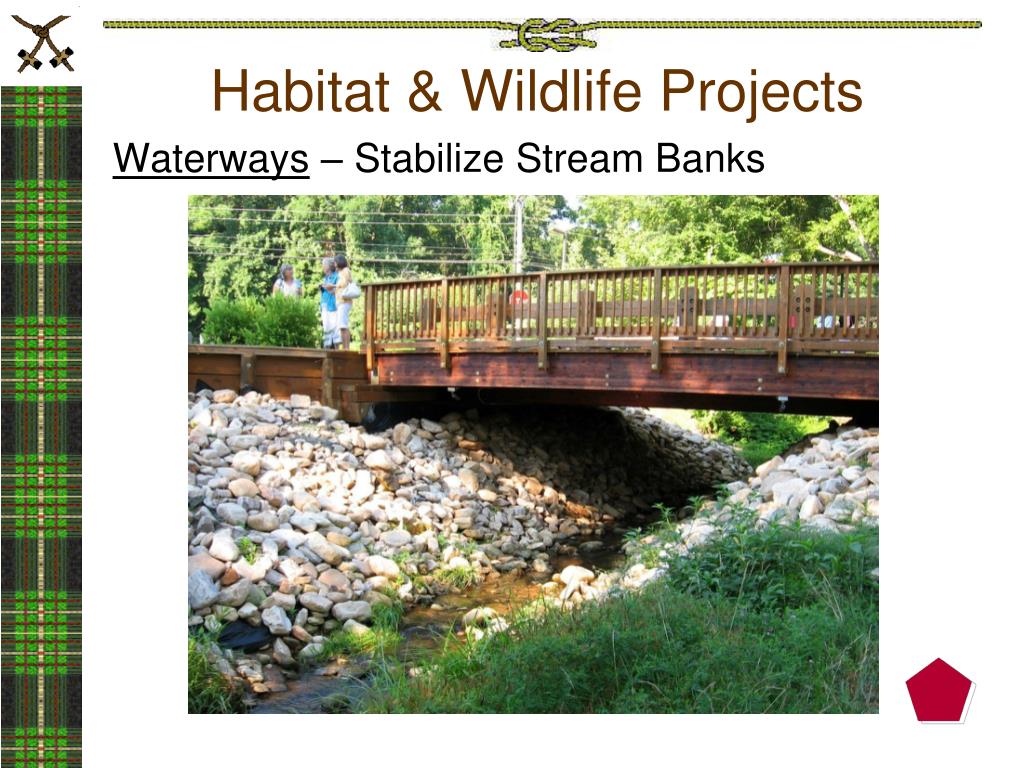 Habitat & Wildlife Projects

Waterways – Stabilize Stream Banks